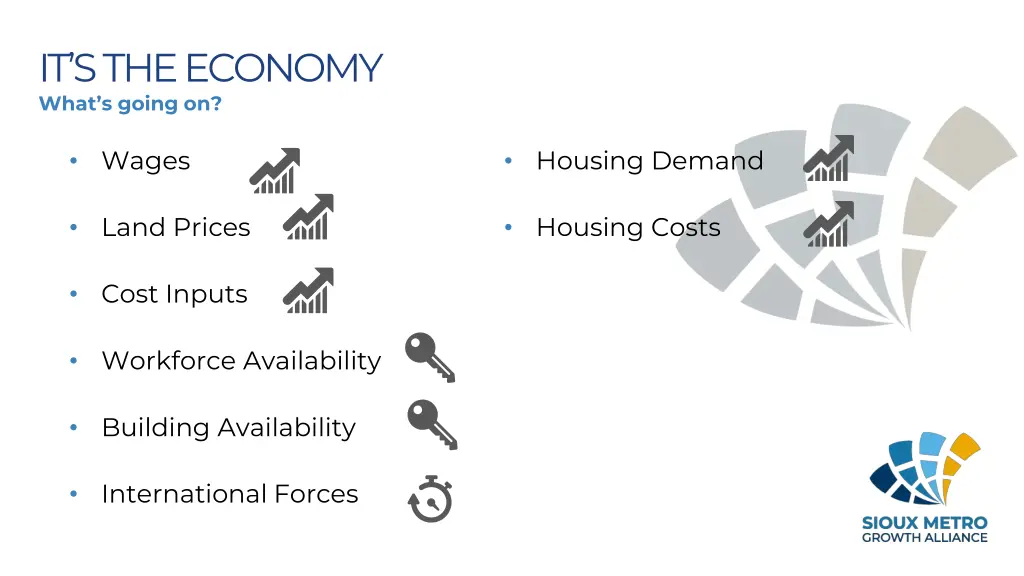 IT'S THE ECONOMY
What's going on?

• Wages
• Land Prices
• Cost Inputs
• Workforce Availability
• Building Availability
• International Forces

• Housing Demand
• Housing Costs

SIOUX METRO
GROWTH ALLIANCE